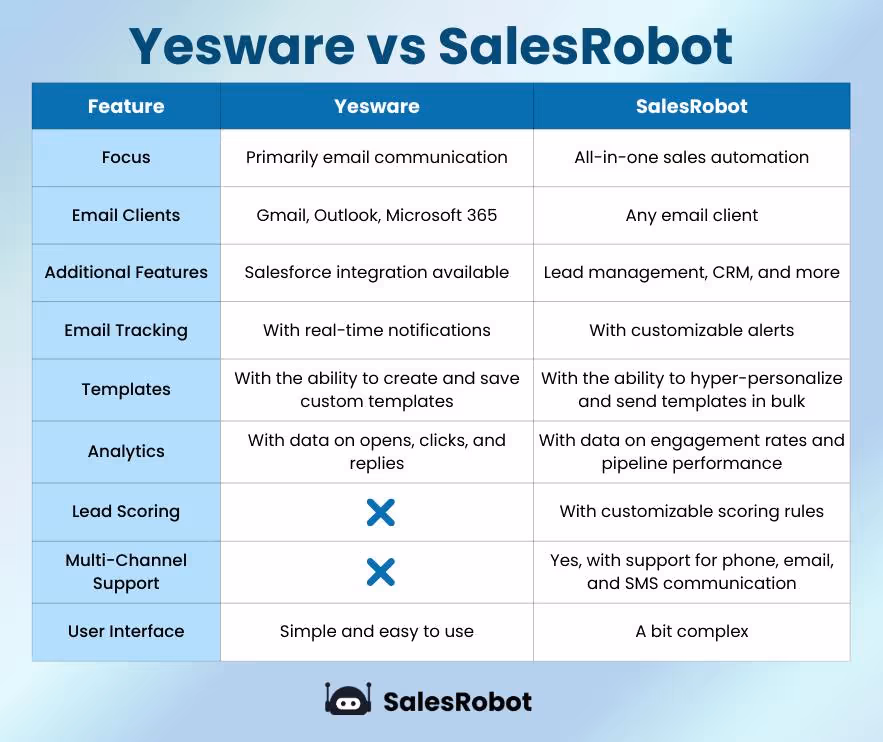 Yesware vs SalesRobot

| Feature | Yesware | SalesRobot |
|---|---|---|
| Focus | Primarily email communication | All-in-one sales automation |
| Email Clients | Gmail, Outlook, Microsoft 365 | Any email client |
| Additional Features | Salesforce integration available | Lead management, CRM, and more |
| Email Tracking | With real-time notifications | With customizable alerts |
| Templates | With the ability to create and save custom templates | With the ability to hyper-personalize and send templates in bulk |
| Analytics | With data on opens, clicks, and replies | With data on engagement rates and pipeline performance |
| Lead Scoring | ✕ | With customizable scoring rules |
| Multi-Channel Support | ✕ | Yes, with support for phone, email, and SMS communication |
| User Interface | Simple and easy to use | A bit complex |

SalesRobot